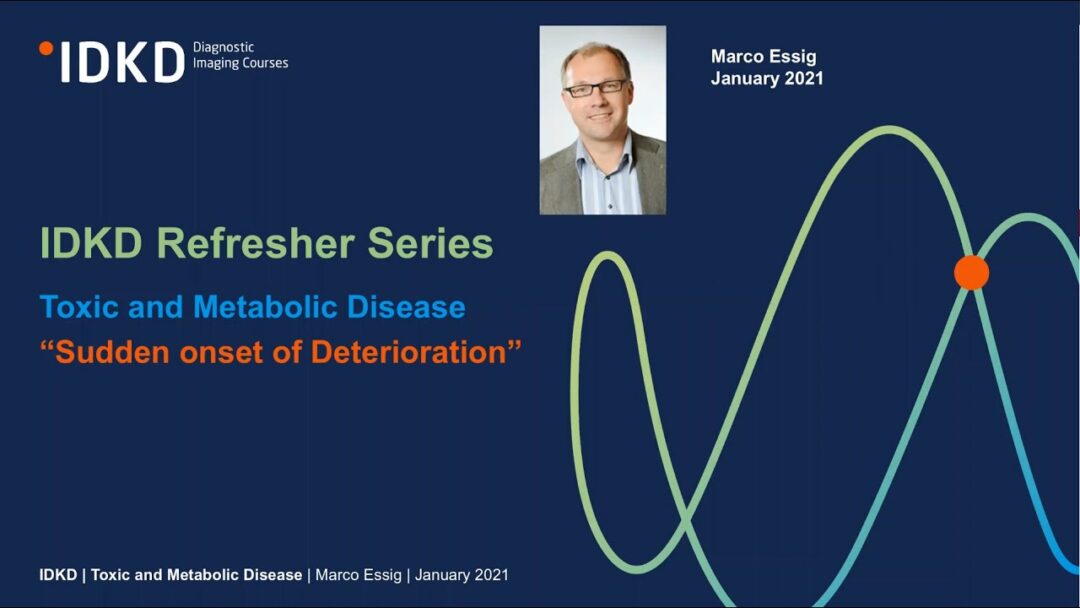 IDKD Diagnostic Imaging Courses

Marco Essig
January 2021

IDKD Refresher Series

Toxic and Metabolic Disease
“Sudden onset of Deterioration”

IDKD | Toxic and Metabolic Disease | Marco Essig | January 2021